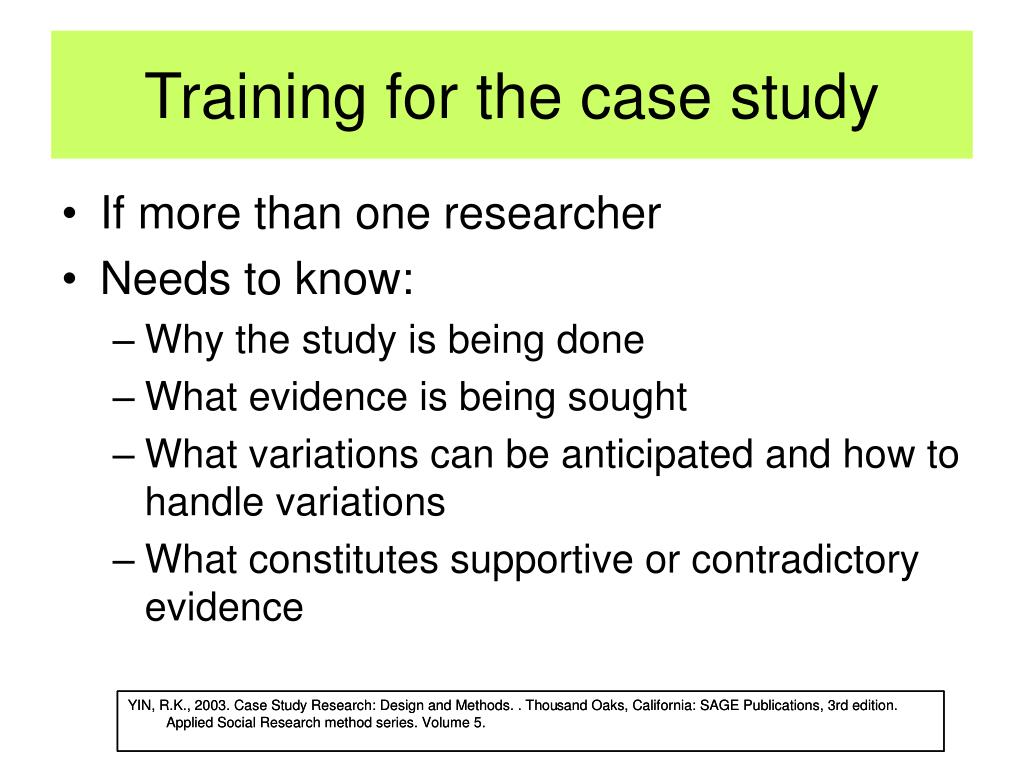 Training for the case study

• If more than one researcher
• Needs to know:
– Why the study is being done
– What evidence is being sought
– What variations can be anticipated and how to handle variations
– What constitutes supportive or contradictory evidence

YIN, R.K., 2003. Case Study Research: Design and Methods. . Thousand Oaks, California: SAGE Publications, 3rd edition. Applied Social Research method series. Volume 5.